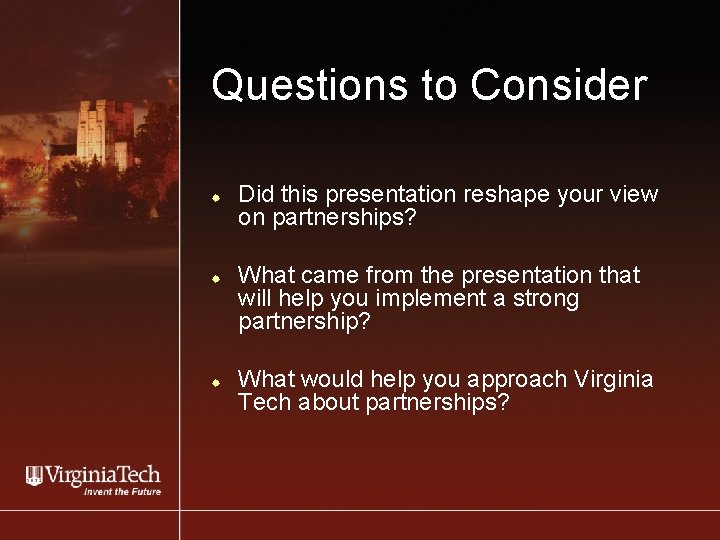 Questions to Consider

• Did this presentation reshape your view on partnerships?

• What came from the presentation that will help you implement a strong partnership?

• What would help you approach Virginia Tech about partnerships?

VirginiaTech
Invent the Future